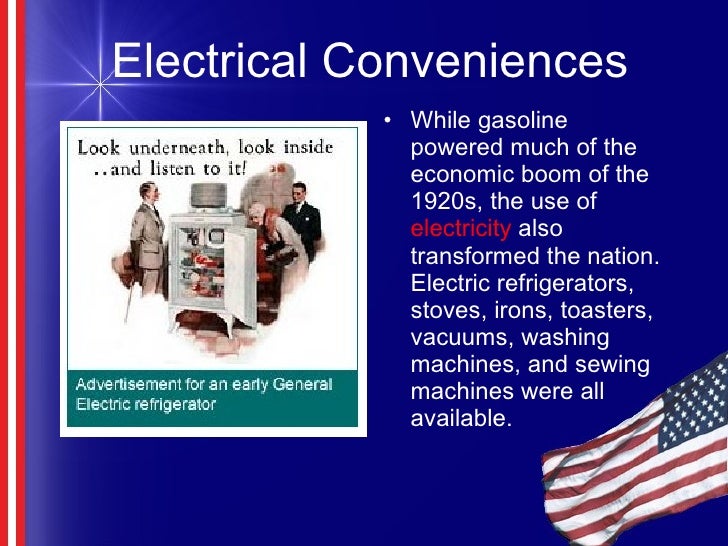 Electrical Conveniences

Look underneath, look inside ..and listen to it!

Advertisement for an early General Electric refrigerator

• While gasoline powered much of the economic boom of the 1920s, the use of electricity also transformed the nation. Electric refrigerators, stoves, irons, toasters, vacuums, washing machines, and sewing machines were all available.